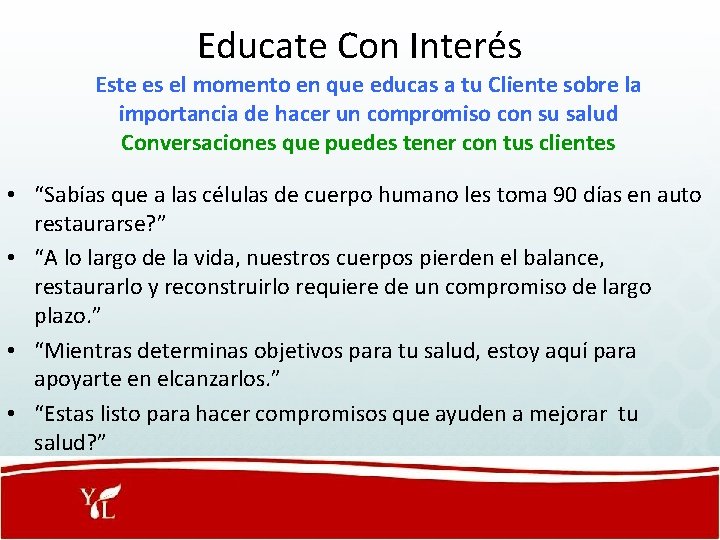 Educate Con Interés

Este es el momento en que educas a tu Cliente sobre la importancia de hacer un compromiso con su salud

Conversaciones que puedes tener con tus clientes

• “Sabías que a las células de cuerpo humano les toma 90 días en auto restaurarse?”
• “A lo largo de la vida, nuestros cuerpos pierden el balance, restaurarlo y reconstruirlo requiere de un compromiso de largo plazo.”
• “Mientras determinas objetivos para tu salud, estoy aquí para apoyarte en elcanzarlos.”
• “Estas listo para hacer compromisos que ayuden a mejorar tu salud?”

YL